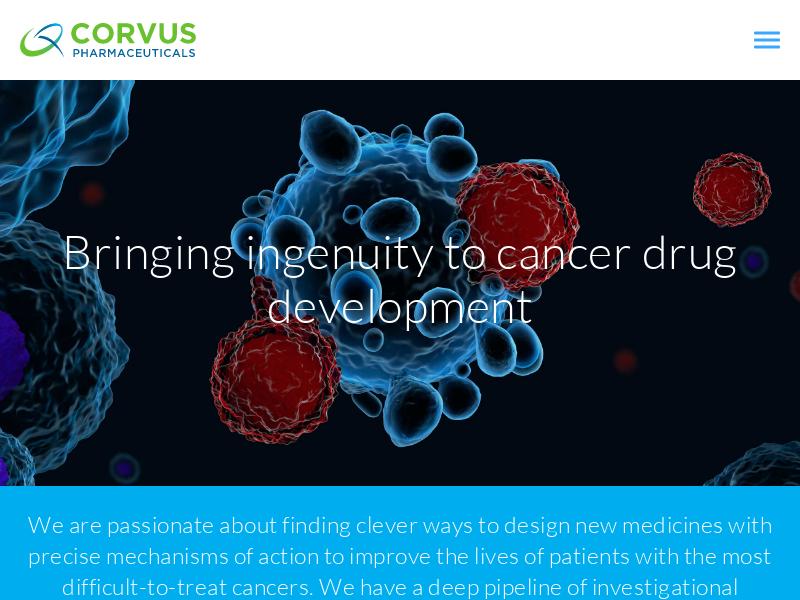 CORVUS
PHARMACEUTICALS

Bringing ingenuity to cancer drug development

We are passionate about finding clever ways to design new medicines with precise mechanisms of action to improve the lives of patients with the most difficult-to-treat cancers. We have a deep pipeline of investigational